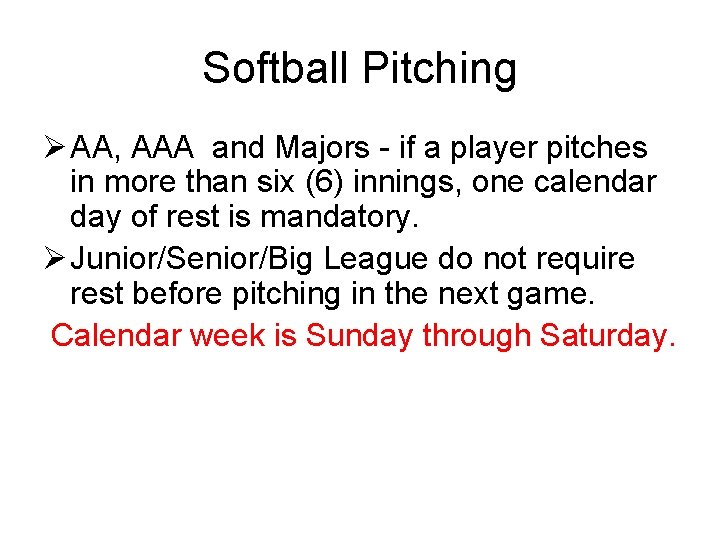 Softball Pitching

➢ AA, AAA and Majors - if a player pitches in more than six (6) innings, one calendar day of rest is mandatory.

➢ Junior/Senior/Big League do not require rest before pitching in the next game.

Calendar week is Sunday through Saturday.